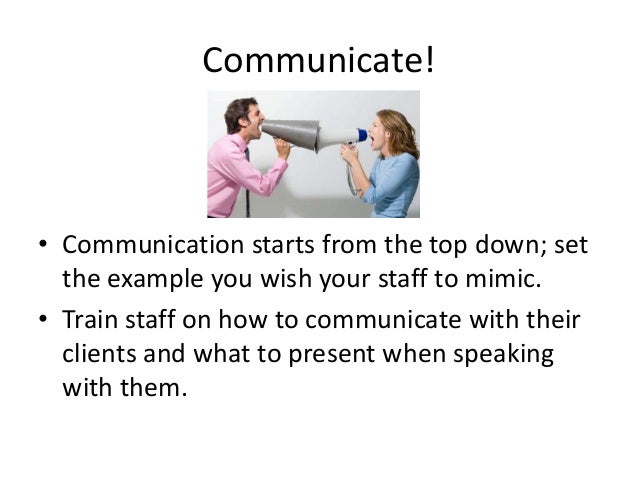 Communicate!

• Communication starts from the top down; set the example you wish your staff to mimic.

• Train staff on how to communicate with their clients and what to present when speaking with them.